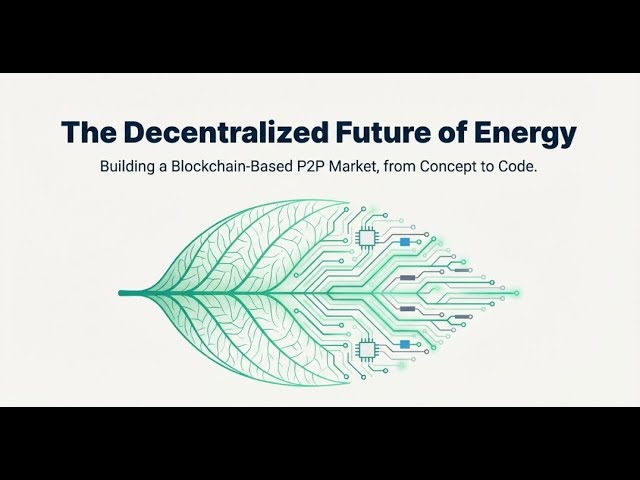 The Decentralized Future of Energy

Building a Blockchain-Based P2P Market, from Concept to Code.